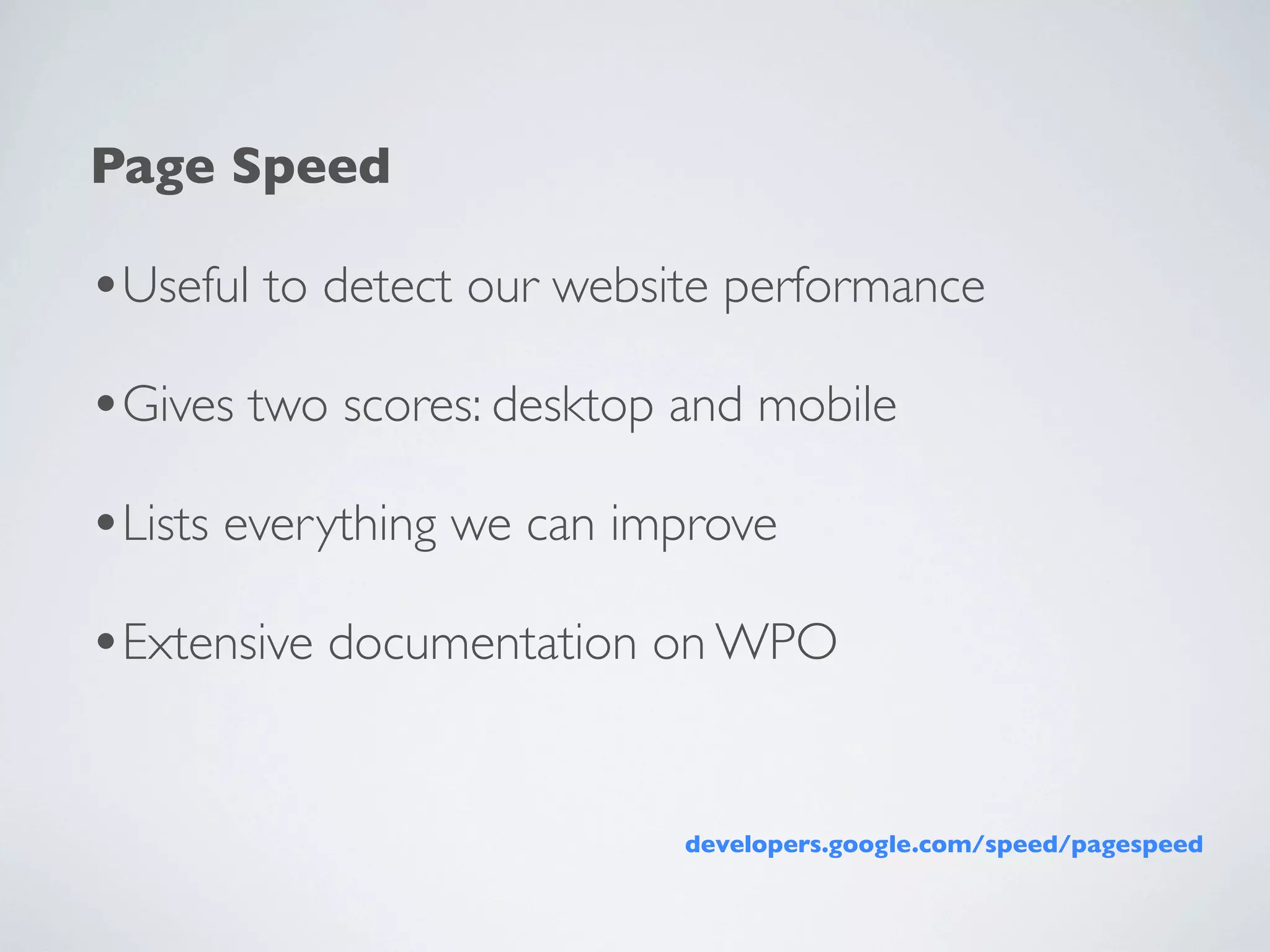 Page Speed

• Useful to detect our website performance

• Gives two scores: desktop and mobile

• Lists everything we can improve

• Extensive documentation on WPO

developers.google.com/speed/pagespeed